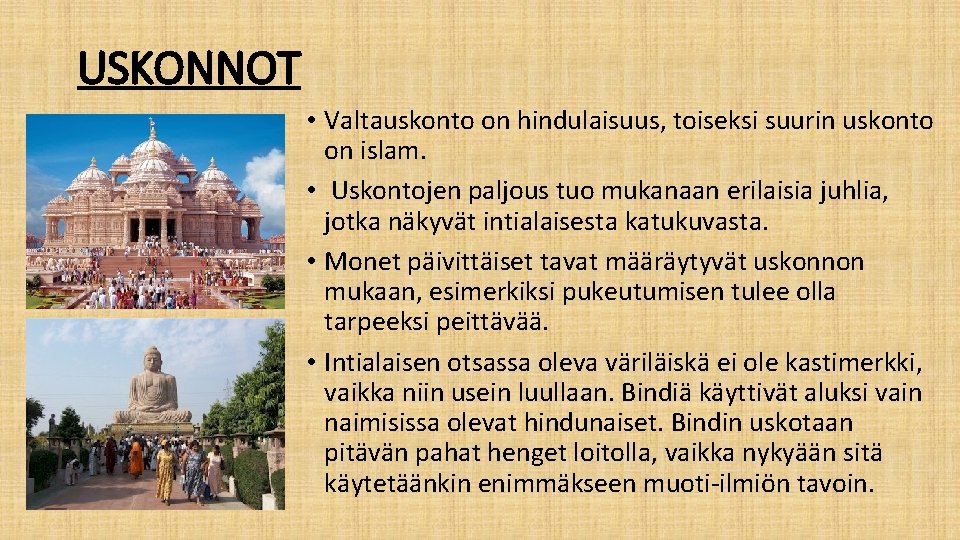 USKONNOT

• Valtauskonto on hindulaisuus, toiseksi suurin uskonto on islam.

• Uskontojen paljous tuo mukanaan erilaisia juhlia, jotka näkyvät intialaisesta katukuvasta.

• Monet päivittäiset tavat määräytyvät uskonnon mukaan, esimerkiksi pukeutumisen tulee olla tarpeeksi peittävää.

• Intialaisen otsassa oleva väriläiskä ei ole kastimerkki, vaikka niin usein luullaan. Bindiä käyttivät aluksi vain naimisissa olevat hindunaiset. Bindin uskotaan pitävän pahat henget loitolla, vaikka nykyään sitä käytetäänkin enimmäkseen muoti-ilmiön tavoin.